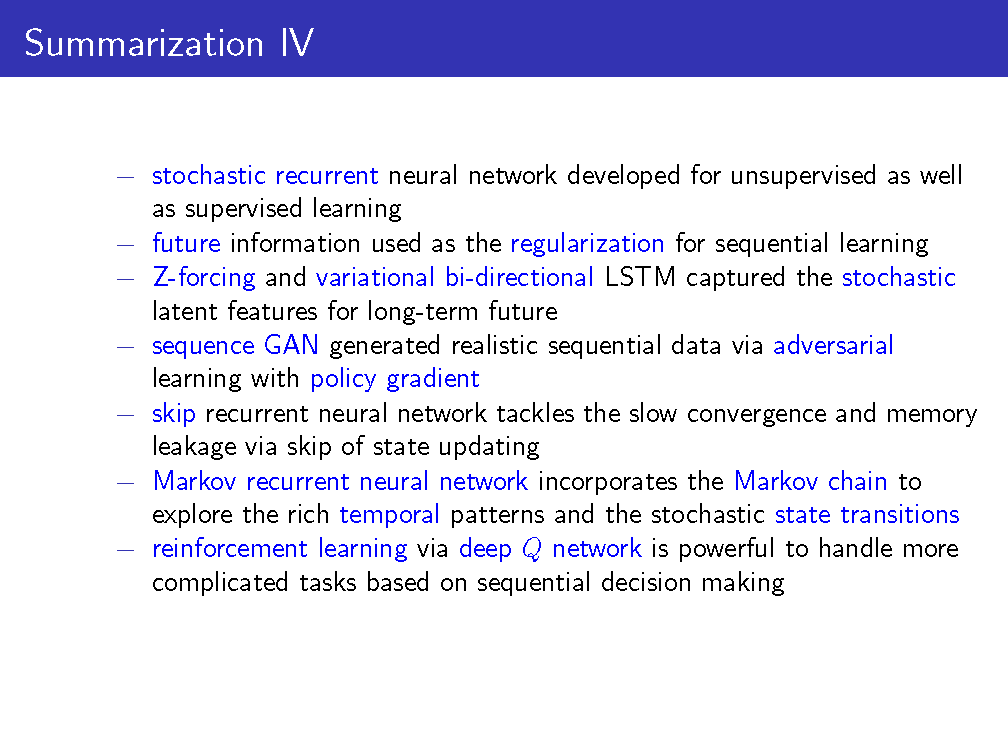 Summarization IV

– stochastic recurrent neural network developed for unsupervised as well as supervised learning
– future information used as the regularization for sequential learning
– Z-forcing and variational bi-directional LSTM captured the stochastic latent features for long-term future
– sequence GAN generated realistic sequential data via adversarial learning with policy gradient
– skip recurrent neural network tackles the slow convergence and memory leakage via skip of state updating
– Markov recurrent neural network incorporates the Markov chain to explore the rich temporal patterns and the stochastic state transitions
– reinforcement learning via deep $Q$ network is powerful to handle more complicated tasks based on sequential decision making